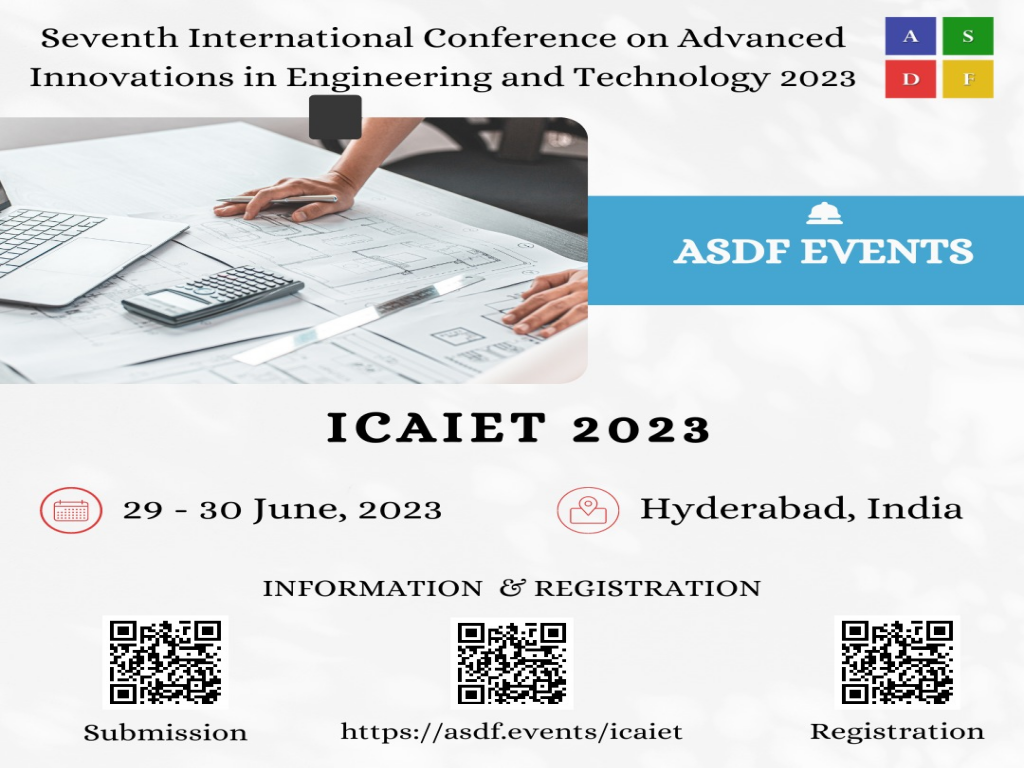 Seventh International Conference on Advanced Innovations in Engineering and Technology 2023

A S
D F

ASDF EVENTS

ICAIET 2023

29 - 30 June, 2023

Hyderabad, India

INFORMATION & REGISTRATION

Submission

https://asdf.events/icaiet

Registration